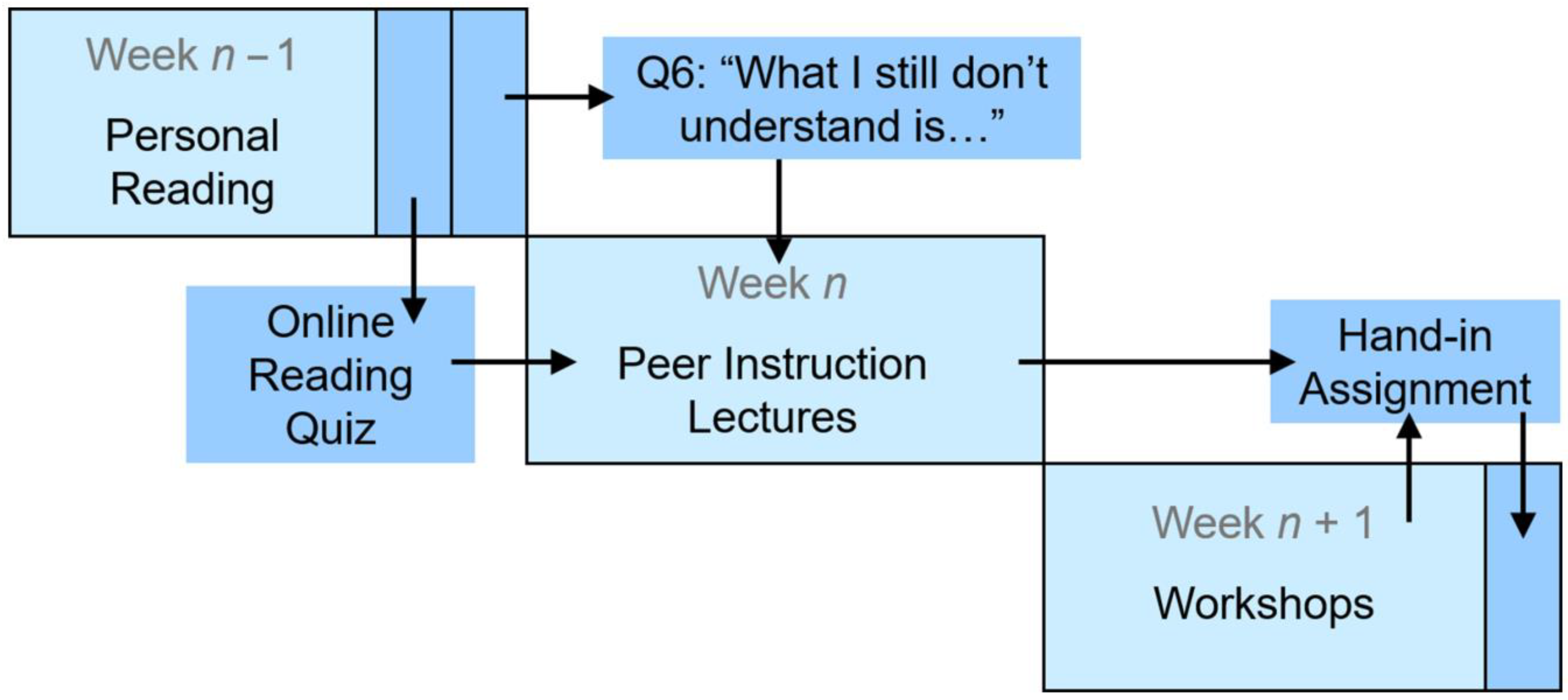 Week $n-1$

Personal Reading

Q6: “What I still don’t understand is…”

Online Reading Quiz

Week $n$

Peer Instruction Lectures

Hand-in Assignment

Week $n+1$

Workshops